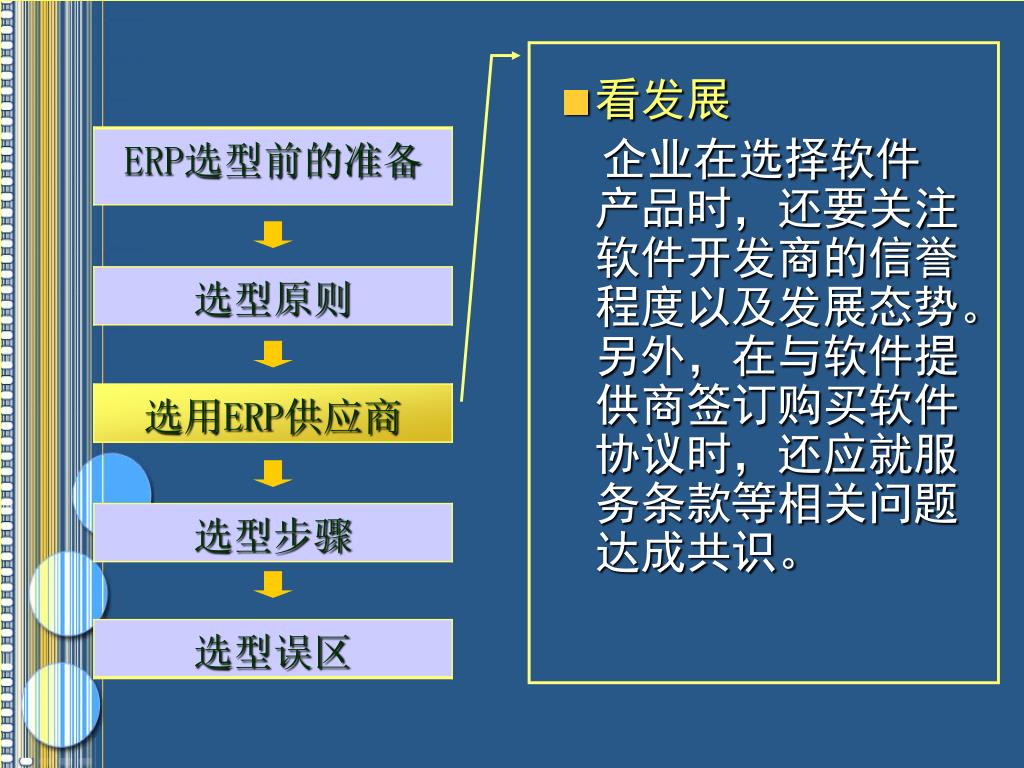 ERP选型前的准备

选型原则

选用ERP供应商

选型步骤

选型误区

■看发展

企业在选择软件产品时，还要关注软件开发商的信誉程度以及发展态势。另外，在与软件提供商签订购买软件协议时，还应就服务条款等相关问题达成共识。